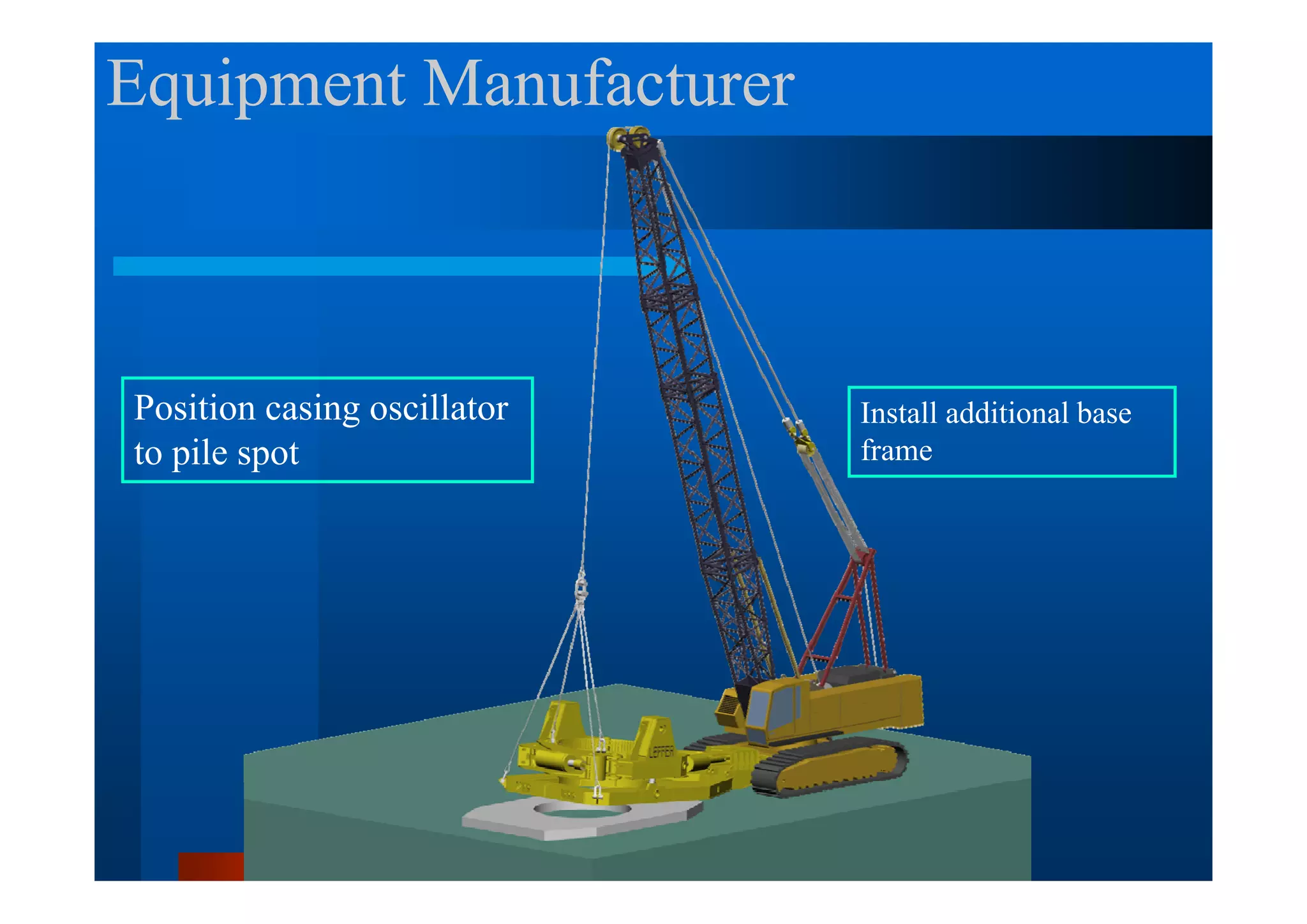 Equipment Manufacturer

Position casing oscillator to pile spot

Install additional base frame

LEFFER